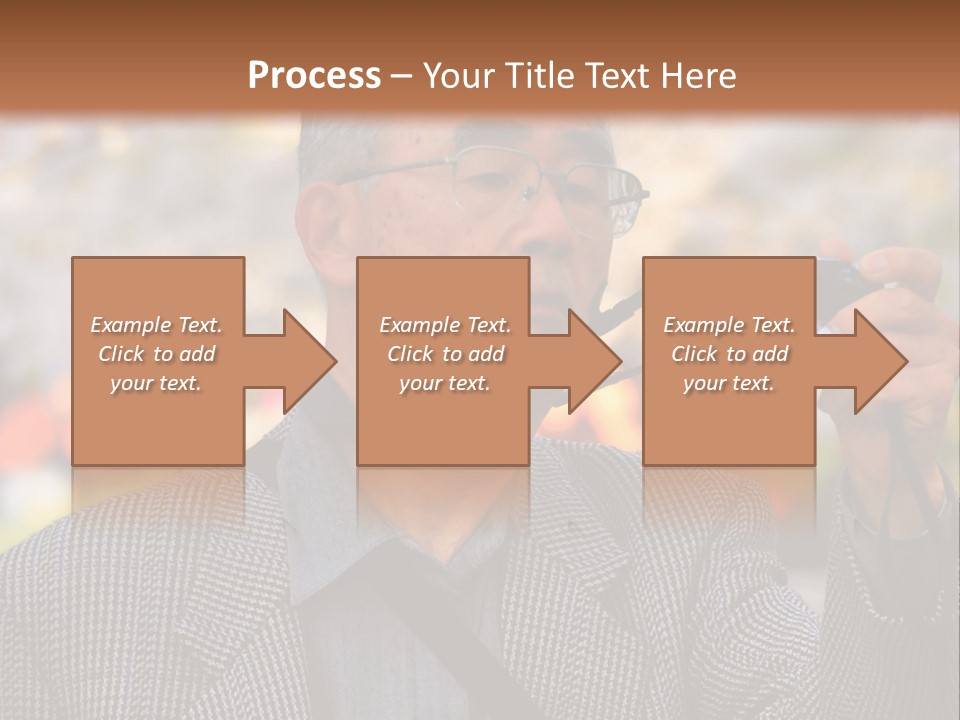 Process – Your Title Text Here

Example Text. Click to add your text.

Example Text. Click to add your text.

Example Text. Click to add your text.